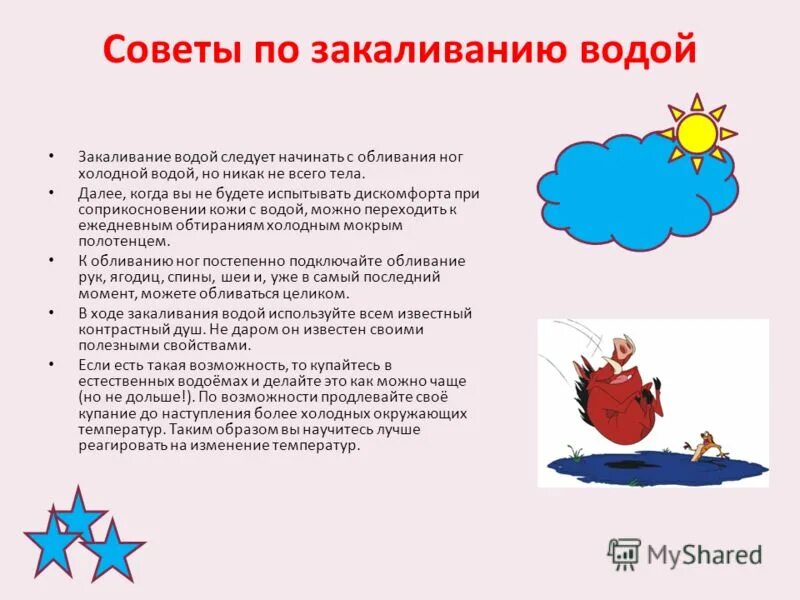 Советы по закаливанию водой

• Закаливание водой следует начинать с обливания ног холодной водой, но никак не всего тела.
• Далее, когда вы не будете испытывать дискомфорта при соприкосновении кожи с водой, можно переходить к ежедневным обтираниям холодным мокрым полотенцем.
• К обливанию ног постепенно подключайте обливание рук, ягодиц, спины, шеи и, уже в самый последний момент, можете обливаться целиком.
• В ходе закаливания водой используйте всем известный контрастный душ. Не даром он известен своими полезными свойствами.
• Если есть такая возможность, то купайтесь в естественных водоёмах и делайте это как можно чаще (но не дольше!). По возможности продлевайте своё купание до наступления более холодных окружающих температур. Таким образом вы научитесь лучше реагировать на изменение температур.

MyShared